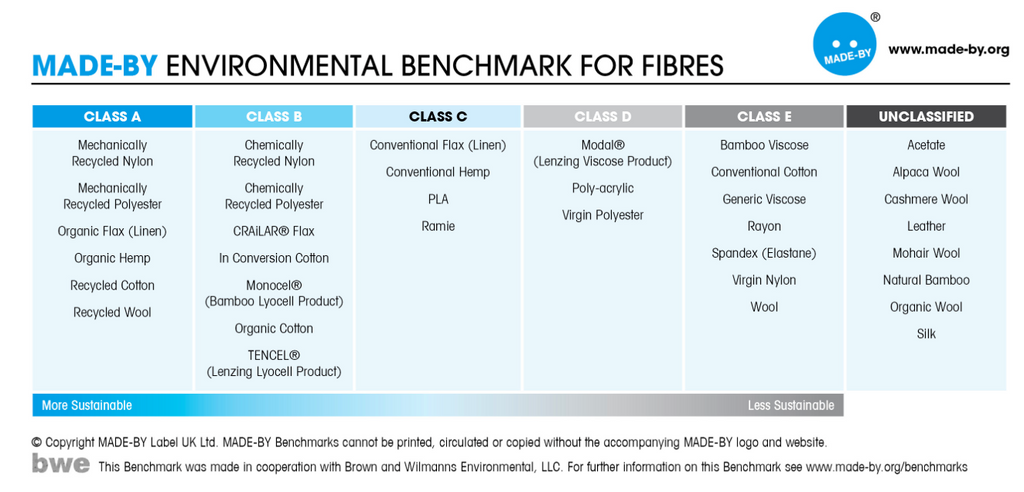 MADE-BY ENVIRONMENTAL BENCHMARK FOR FIBRES

MADE-BY ®

www.made-by.org

| CLASS A | CLASS B | CLASS C | CLASS D | CLASS E | UNCLASSIFIED |
|---|---|---|---|---|---|
| Mechanically Recycled Nylon | Chemically Recycled Nylon | Conventional Flax (Linen) | Modal® (Lenzing Viscose Product) | Bamboo Viscose | Acetate |
| Mechanically Recycled Polyester | Chemically Recycled Polyester | Conventional Hemp | Poly-acrylic | Conventional Cotton | Alpaca Wool |
| Organic Flax (Linen) | CRAiLAR® Flax | PLA | Virgin Polyester | Generic Viscose | Cashmere Wool |
| Organic Hemp | In Conversion Cotton | Ramie | | Rayon | Leather |
| Recycled Cotton | Monocel® (Bamboo Lyocell Product) | | | Spandex (Elastane) | Mohair Wool |
| Recycled Wool | Organic Cotton | | | Virgin Nylon | Natural Bamboo |
| | TENCEL® (Lenzing Lyocell Product) | | | Wool | Organic Wool |
| | | | | | Silk |

More Sustainable

Less Sustainable

© Copyright MADE-BY Label UK Ltd. MADE-BY Benchmarks cannot be printed, circulated or copied without the accompanying MADE-BY logo and website.

bwe This Benchmark was made in cooperation with Brown and Wilmanns Environmental, LLC. For further information on this Benchmark see www.made-by.org/benchmarks